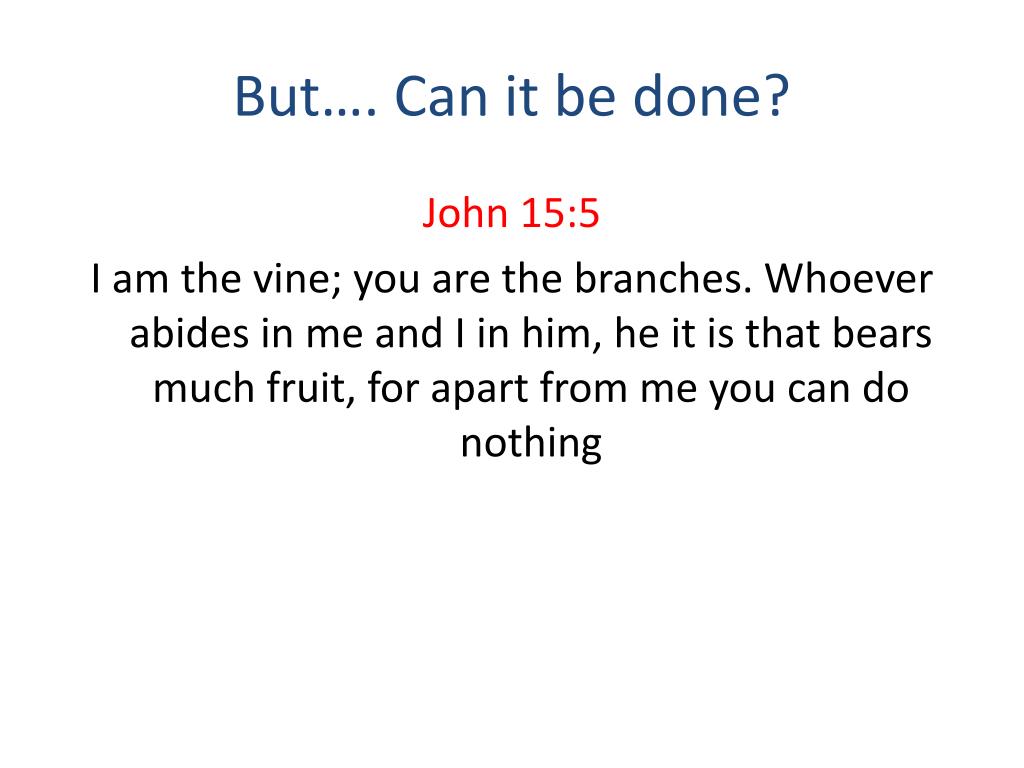 But…. Can it be done?

John 15:5

I am the vine; you are the branches. Whoever abides in me and I in him, he it is that bears much fruit, for apart from me you can do nothing